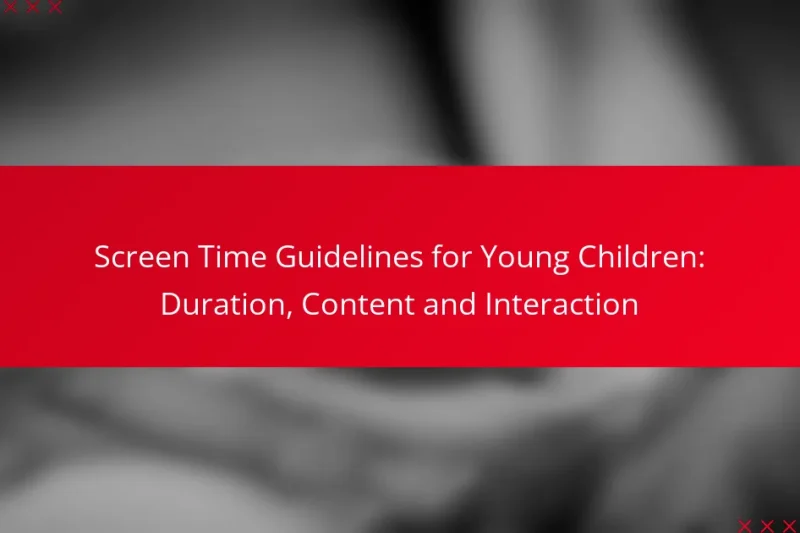 Screen Time Guidelines for Young Children: Duration, Content and Interaction